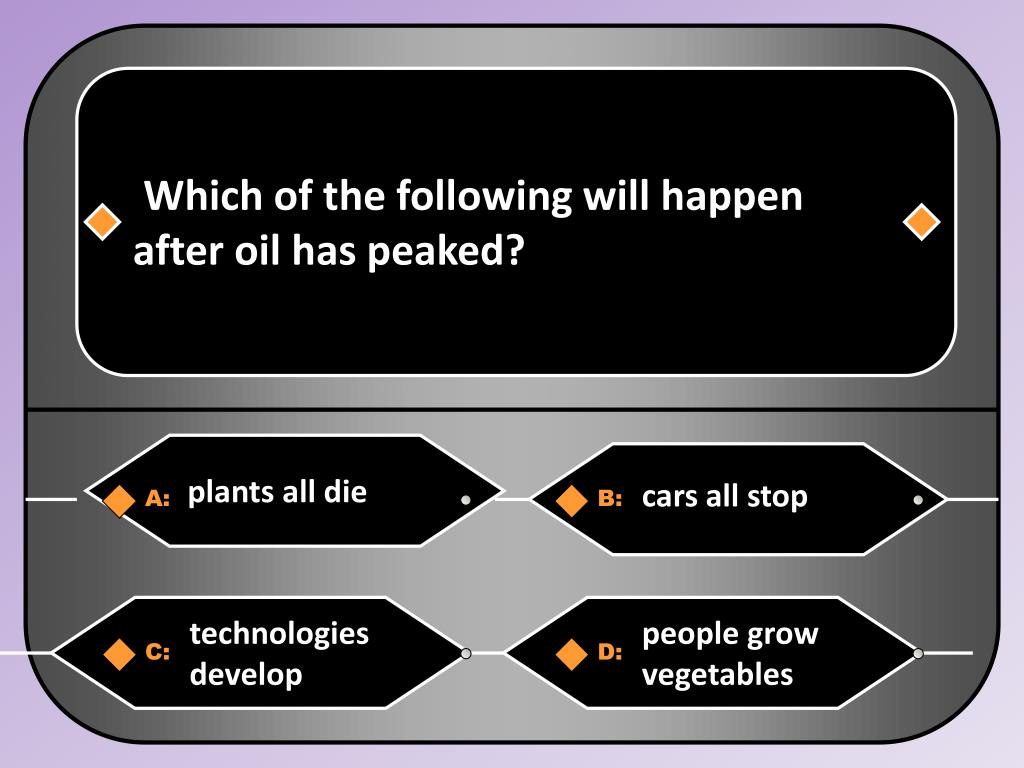 Which of the following will happen after oil has peaked?

A: plants all die

B: cars all stop

C: technologies develop

D: people grow vegetables